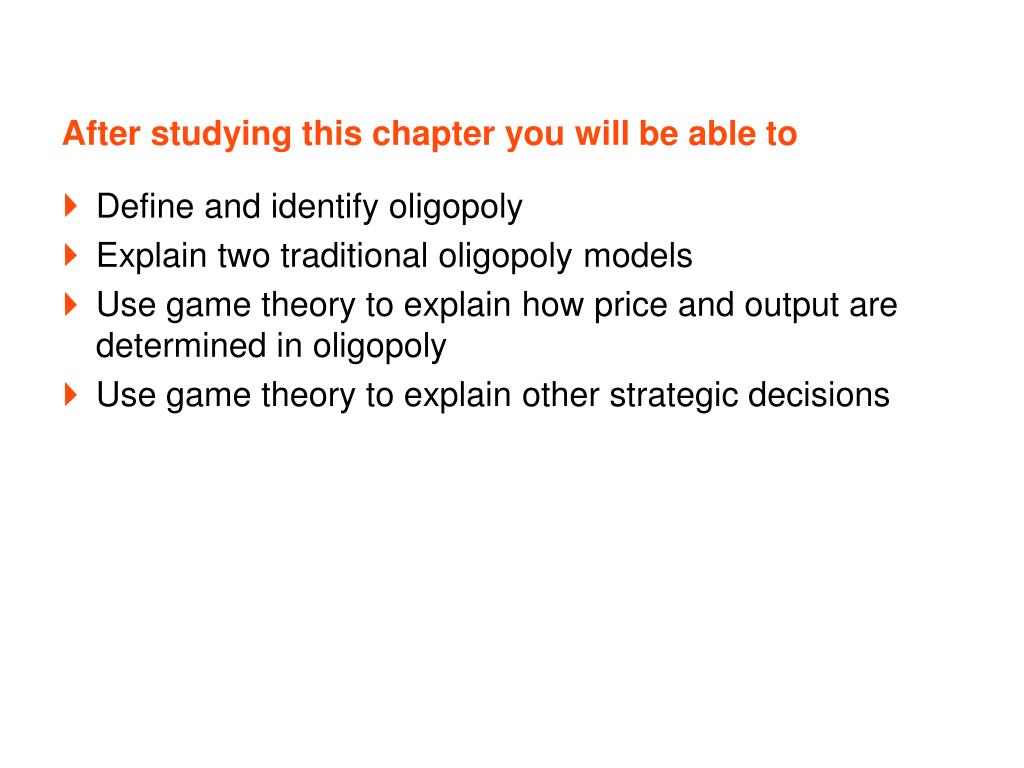 After studying this chapter you will be able to

Define and identify oligopoly

Explain two traditional oligopoly models

Use game theory to explain how price and output are determined in oligopoly

Use game theory to explain other strategic decisions